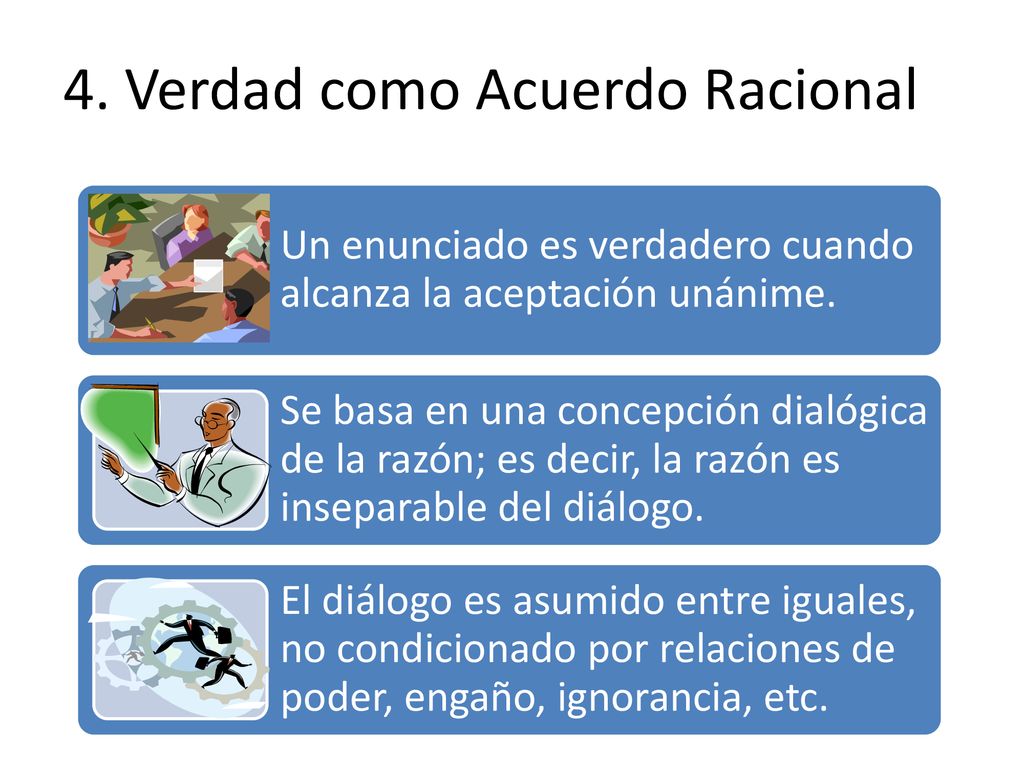 4. Verdad como Acuerdo Racional

Un enunciado es verdadero cuando alcanza la aceptación unánime.

Se basa en una concepción dialógica de la razón; es decir, la razón es inseparable del diálogo.

El diálogo es asumido entre iguales, no condicionado por relaciones de poder, engaño, ignorancia, etc.